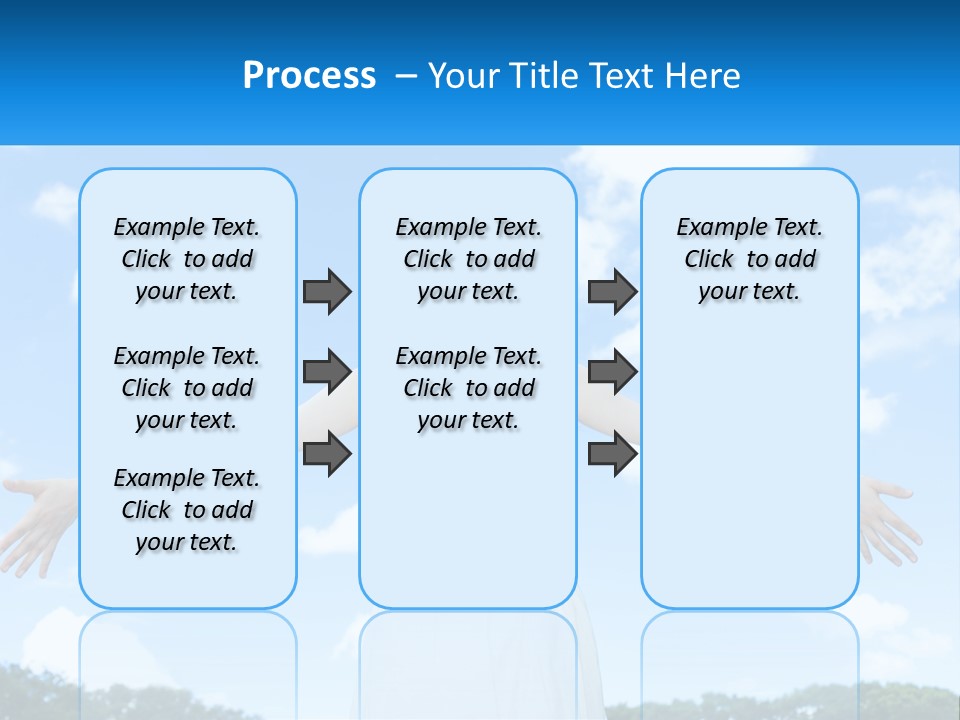 Process – Your Title Text Here

Example Text. Click to add your text.

Example Text. Click to add your text.

Example Text. Click to add your text.

Example Text. Click to add your text.

Example Text. Click to add your text.

Example Text. Click to add your text.